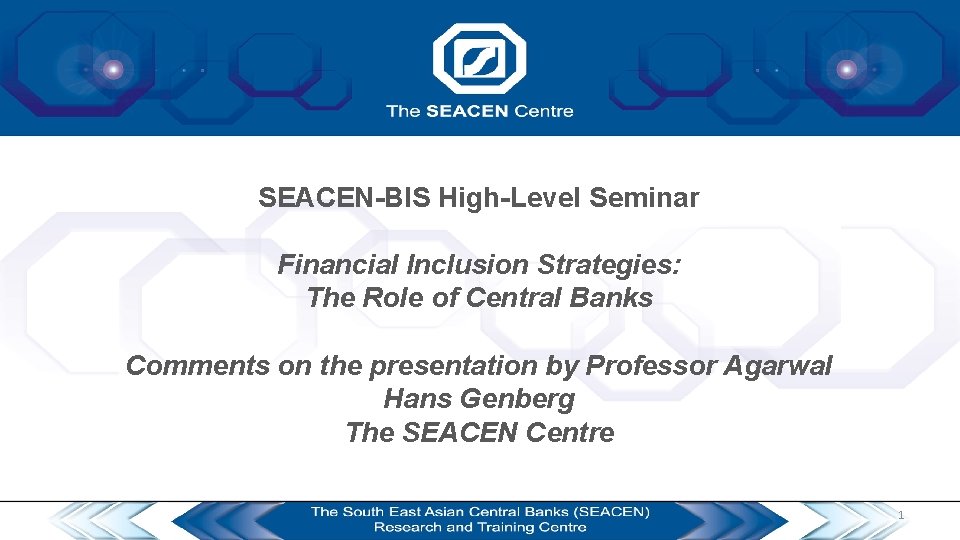 The SEACEN Centre

SEACEN-BIS High-Level Seminar

Financial Inclusion Strategies:
The Role of Central Banks

Comments on the presentation by Professor Agarwal
Hans Genberg
The SEACEN Centre

The South East Asian Central Banks (SEACEN)
Research and Training Centre

1